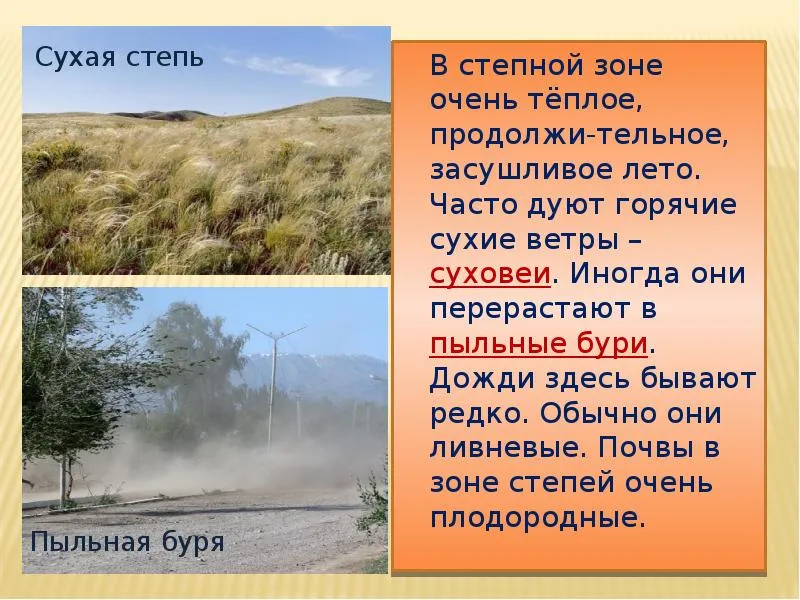 Сухая степь

Пыльная буря

В степной зоне очень тёплое, продолжи-тельное, засушливое лето. Часто дуют горячие сухие ветры – суховеи. Иногда они перерастают в пыльные бури. Дожди здесь бывают редко. Обычно они ливневые. Почвы в зоне степей очень плодородные.